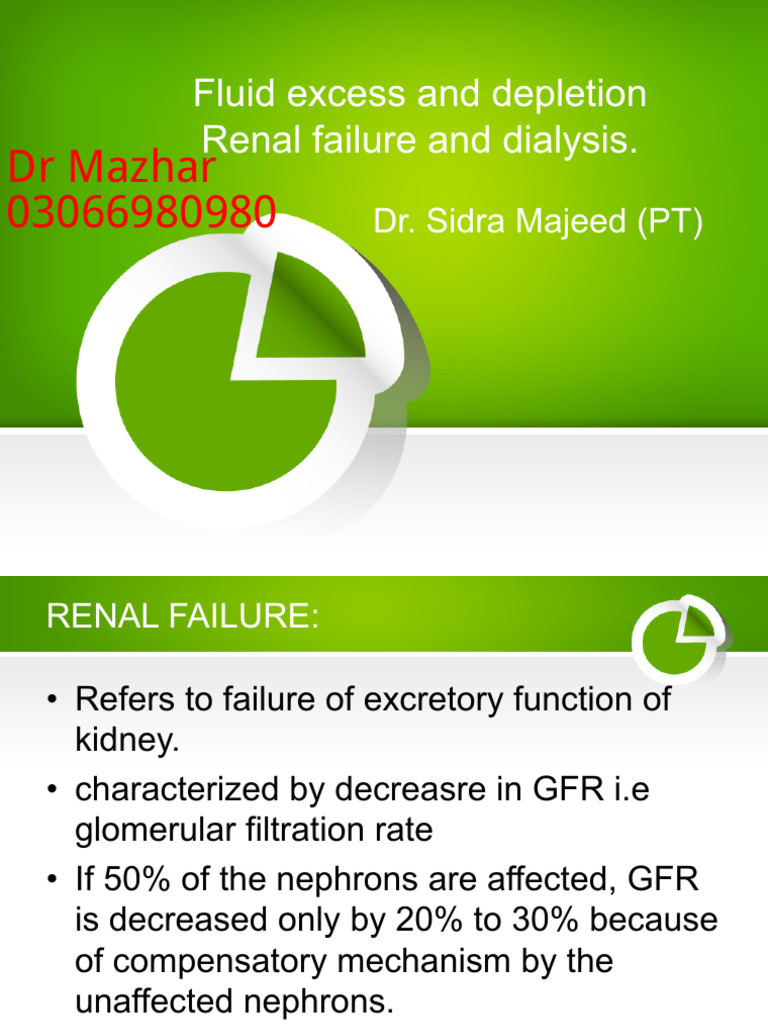 Fluid excess and depletion
Renal failure and dialysis.

Dr Mazhar
03066980980

Dr. Sidra Majeed (PT)

RENAL FAILURE:

• Refers to failure of excretory function of kidney.
• characterized by decreasre in GFR i.e glomerular filtration rate
• If 50% of the nephrons are affected, GFR is decreased only by 20% to 30% because of compensatory mechanism by the unaffected nephrons.